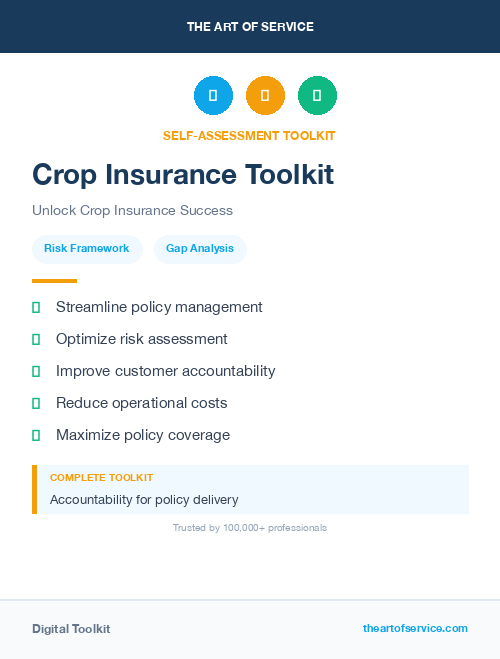 THE ART OF SERVICE

SELF-ASSESSMENT TOOLKIT

Crop Insurance Toolkit

Unlock Crop Insurance Success

Risk Framework

Gap Analysis

Streamline policy management

Optimize risk assessment

Improve customer accountability

Reduce operational costs

Maximize policy coverage

COMPLETE TOOLKIT

Accountability for policy delivery

Trusted by 100,000+ professionals

Digital Toolkit

theartofservice.com